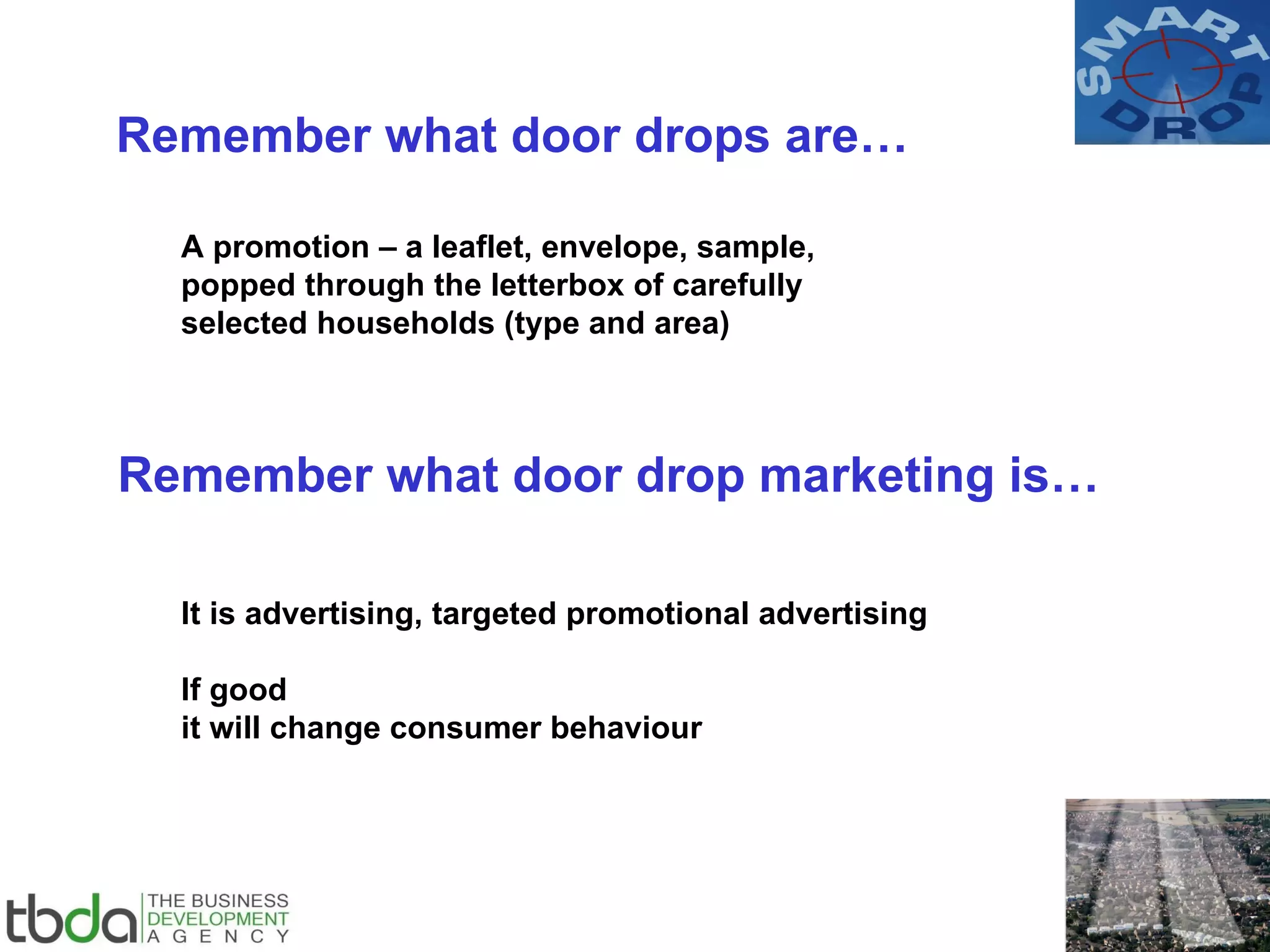 SMART DROP

Remember what door drops are…

A promotion – a leaflet, envelope, sample, popped through the letterbox of carefully selected households (type and area)

Remember what door drop marketing is…

It is advertising, targeted promotional advertising

If good
it will change consumer behaviour

tbda THE BUSINESS DEVELOPMENT AGENCY